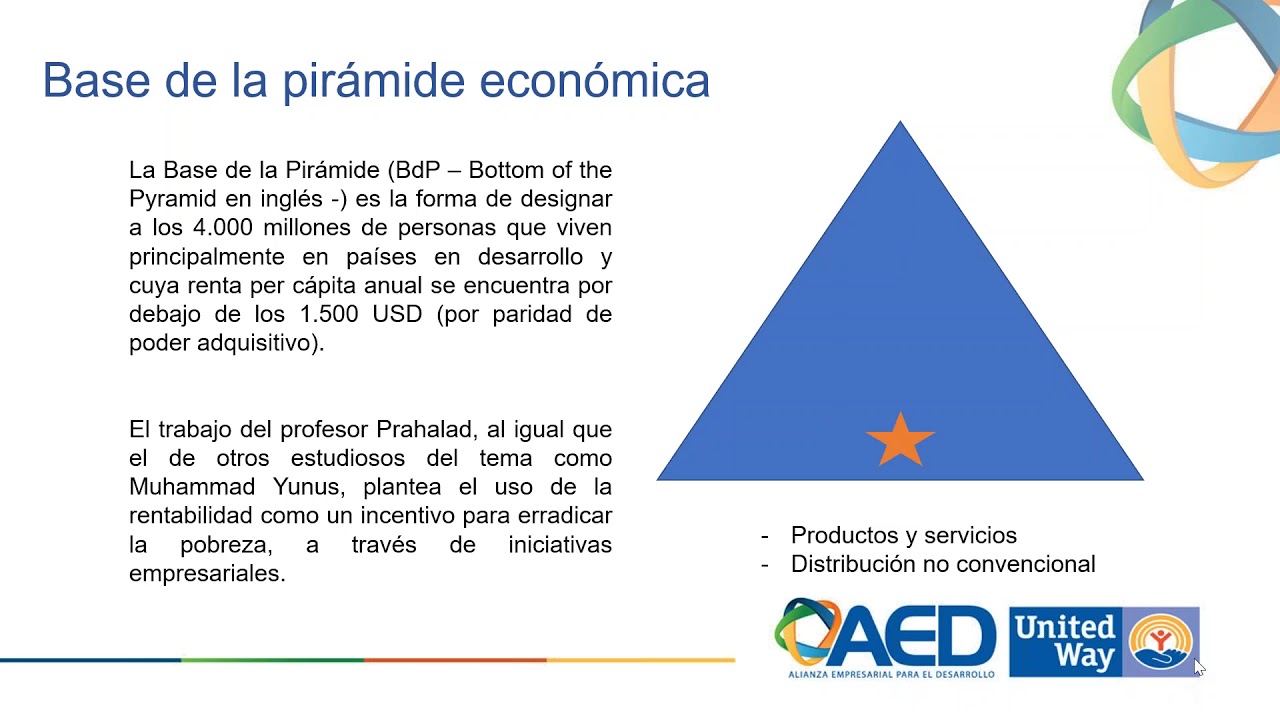 Base de la pirámide económica

La Base de la Pirámide (BdP – Bottom of the Pyramid en inglés -) es la forma de designar a los 4.000 millones de personas que viven principalmente en países en desarrollo y cuya renta per cápita anual se encuentra por debajo de los 1.500 USD (por paridad de poder adquisitivo).

El trabajo del profesor Prahalad, al igual que el de otros estudiosos del tema como Muhammad Yunus, plantea el uso de la rentabilidad como un incentivo para erradicar la pobreza, a través de iniciativas empresariales.

- Productos y servicios
- Distribución no convencional

AED
ALIANZA EMPRESARIAL PARA EL DESARROLLO

United Way